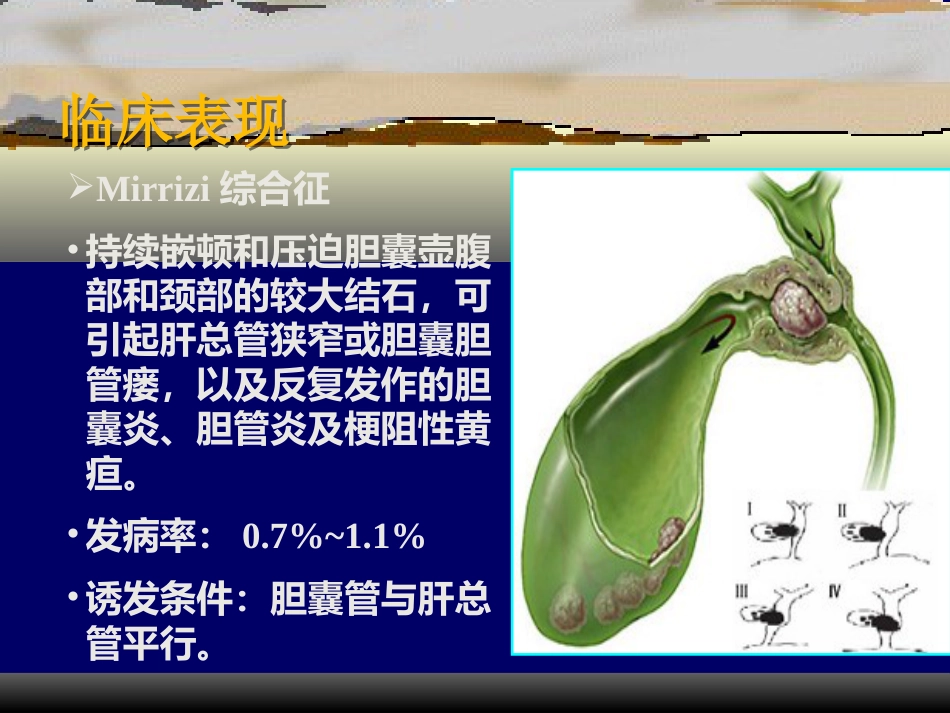 临床表现

➢Mirrizi 综合征

• 持续嵌顿和压迫胆囊壶腹部和颈部的较大结石，可引起肝总管狭窄或胆囊胆管瘘，以及反复发作的胆囊炎、胆管炎及梗阻性黄疸。

• 发病率： 0.7%~1.1%

• 诱发条件：胆囊管与肝总管平行。

I

II

III

IV